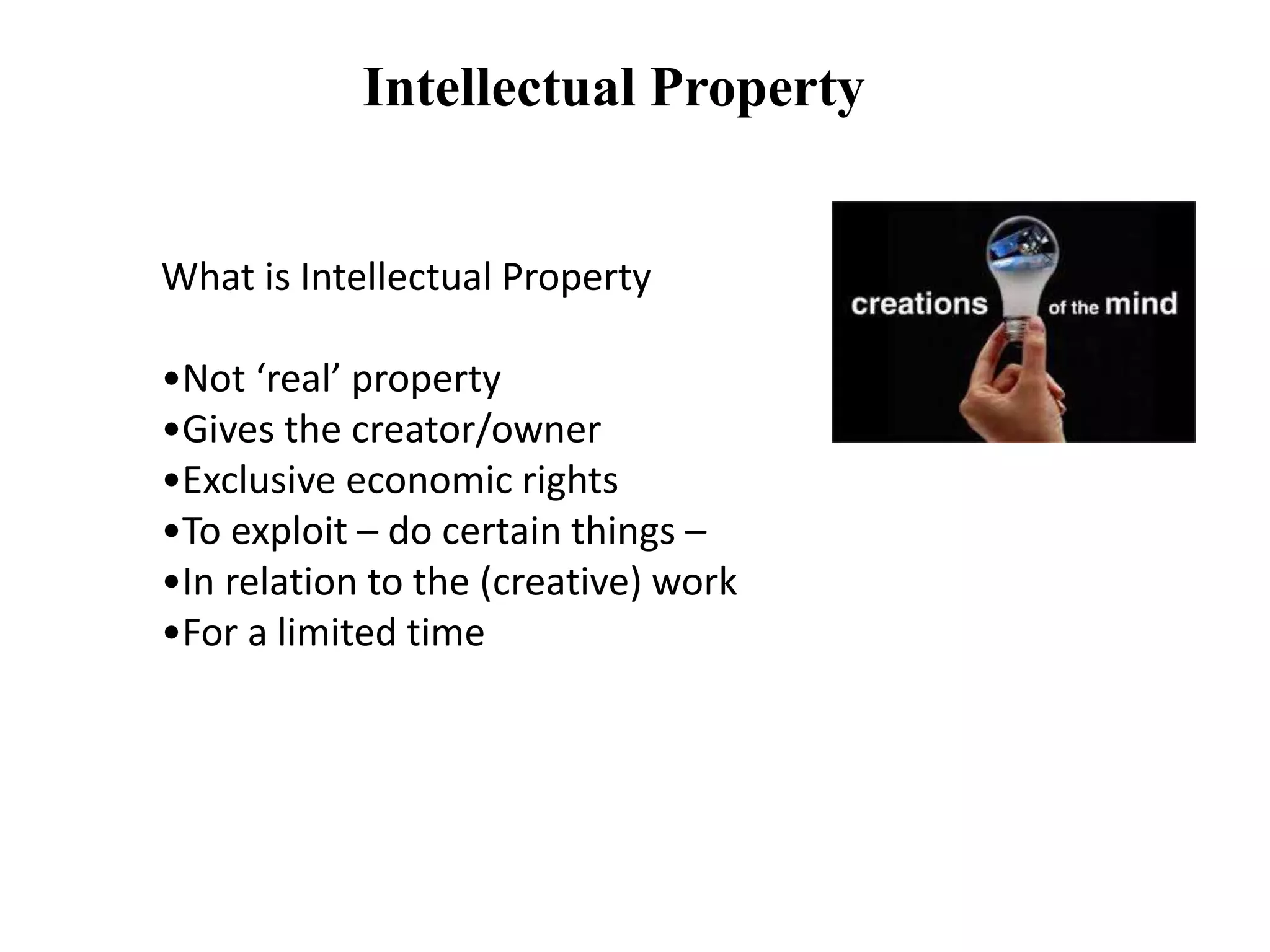 Intellectual Property

What is Intellectual Property

•Not ‘real’ property
•Gives the creator/owner
•Exclusive economic rights
•To exploit – do certain things –
•In relation to the (creative) work
•For a limited time

creations of the mind